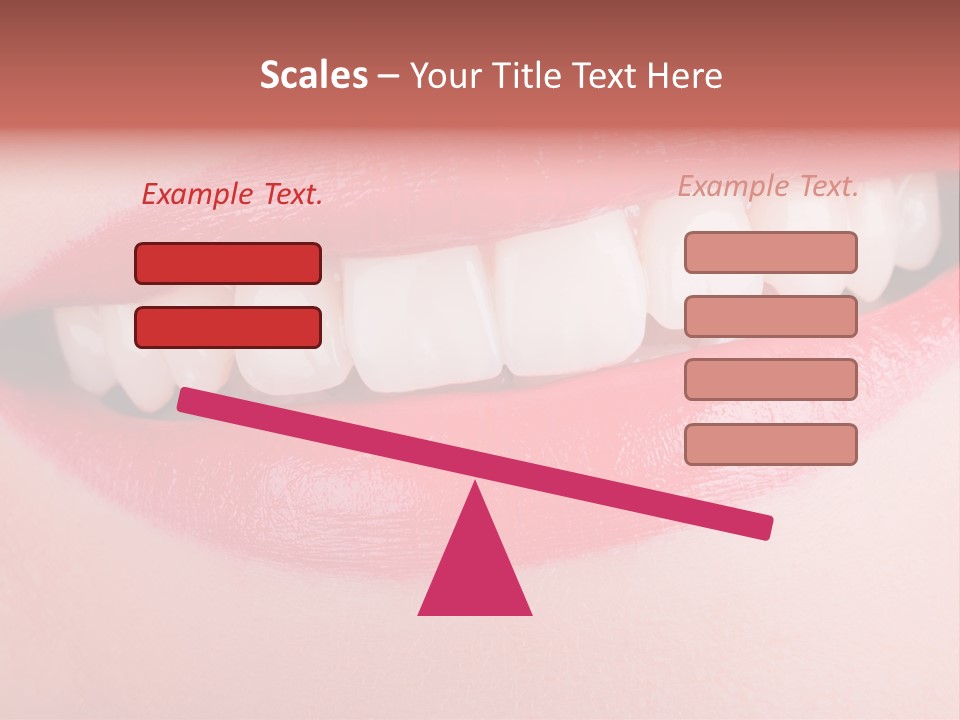 Scales – Your Title Text Here

Example Text.

Example Text.